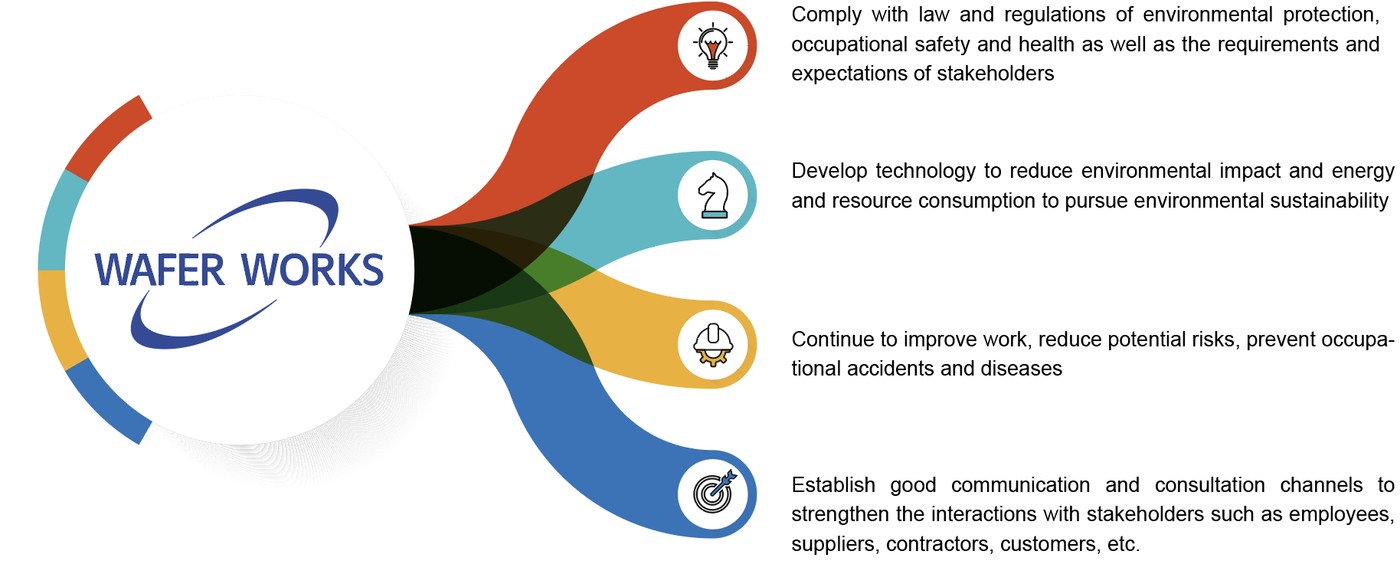 WAFER WORKS

Comply with law and regulations of environmental protection, occupational safety and health as well as the requirements and expectations of stakeholders

Develop technology to reduce environmental impact and energy and resource consumption to pursue environmental sustainability

Continue to improve work, reduce potential risks, prevent occupational accidents and diseases

Establish good communication and consultation channels to strengthen the interactions with stakeholders such as employees, suppliers, contractors, customers, etc.